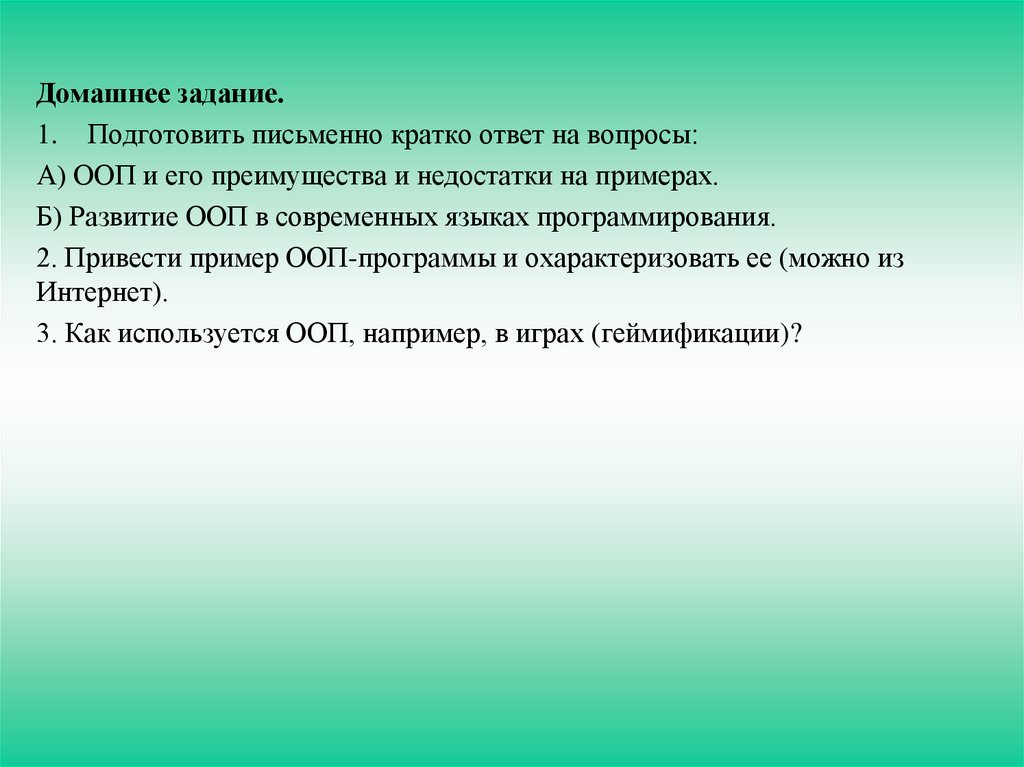 Домашнее задание.

1. Подготовить письменно кратко ответ на вопросы:

А) ООП и его преимущества и недостатки на примерах.

Б) Развитие ООП в современных языках программирования.

2. Привести пример ООП-программы и охарактеризовать ее (можно из Интернет).

3. Как используется ООП, например, в играх (геймификации)?